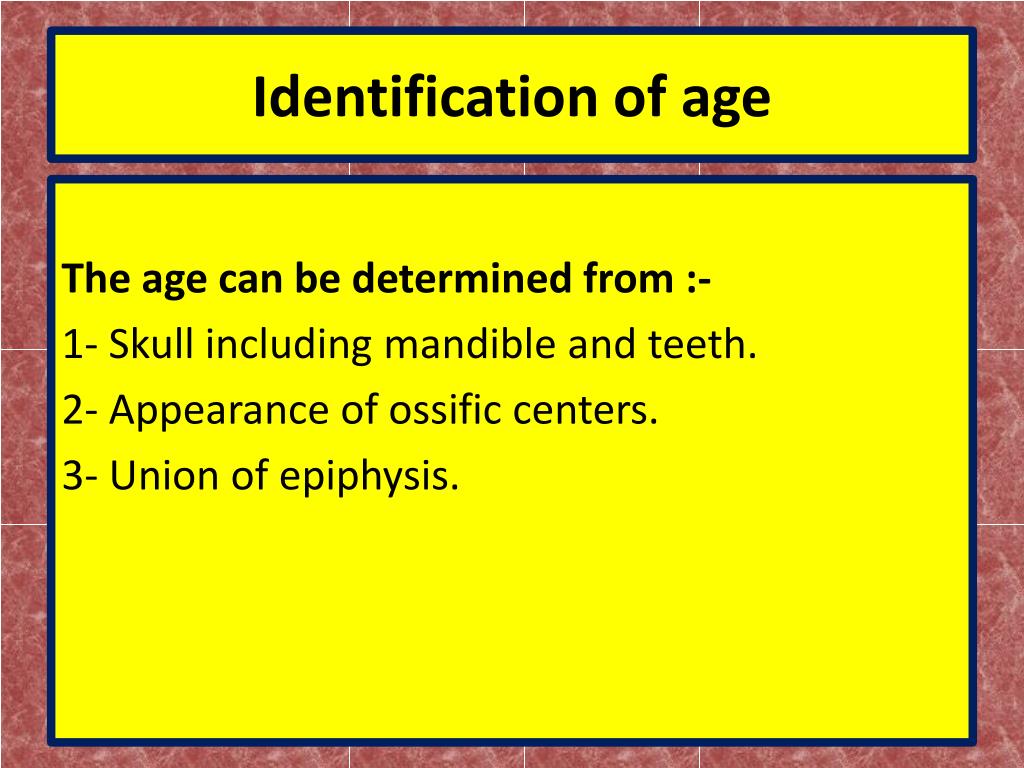 Identification of age

The age can be determined from :-
1- Skull including mandible and teeth.
2- Appearance of ossific centers.
3- Union of epiphysis.